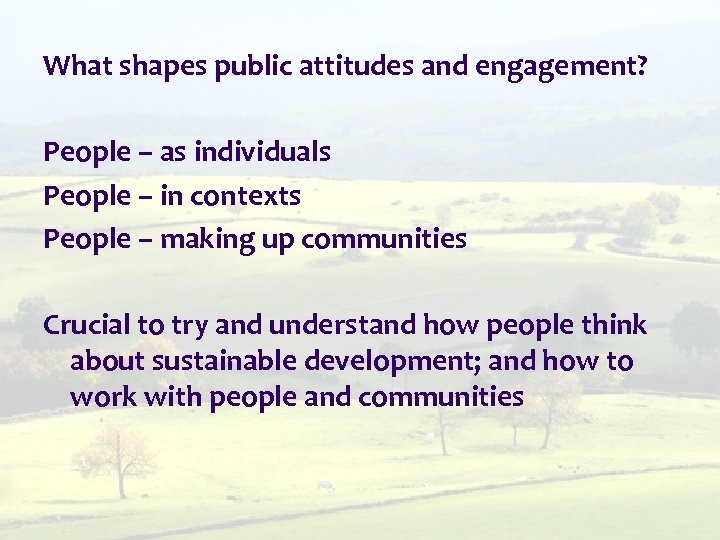 What shapes public attitudes and engagement?

People – as individuals
People – in contexts
People – making up communities

Crucial to try and understand how people think about sustainable development; and how to work with people and communities